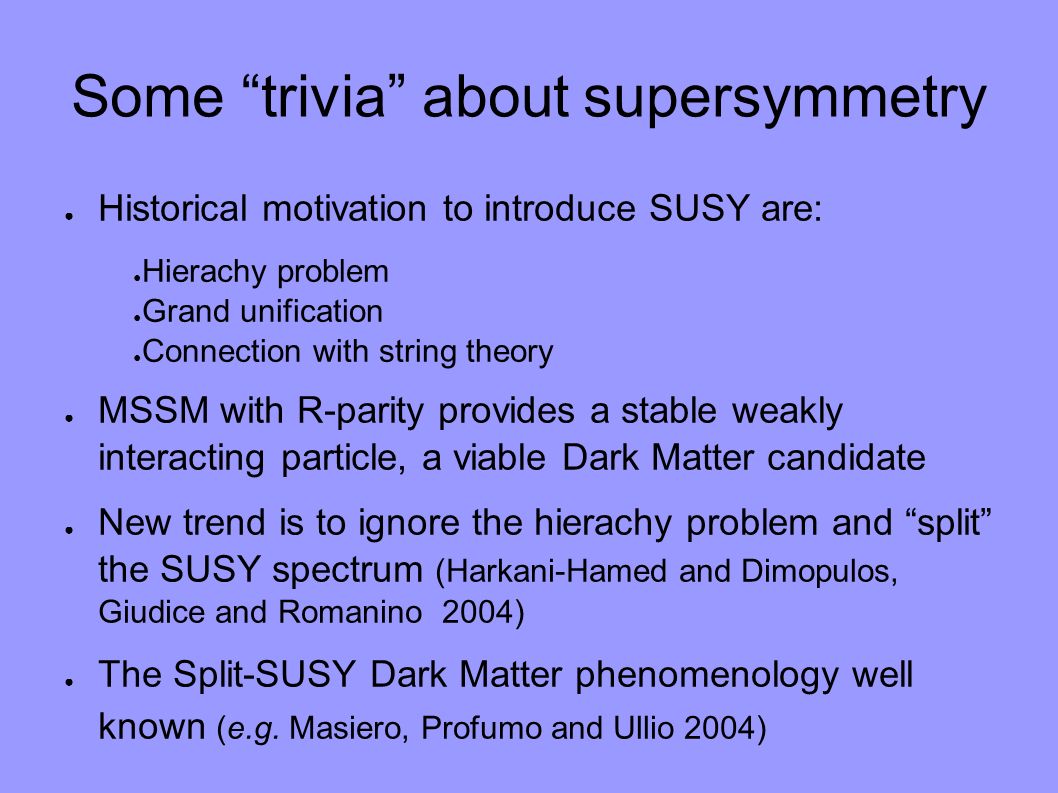 Some “trivia” about supersymmetry

● Historical motivation to introduce SUSY are:

● Hierachy problem
● Grand unification
● Connection with string theory

● MSSM with R-parity provides a stable weakly interacting particle, a viable Dark Matter candidate

● New trend is to ignore the hierachy problem and “split” the SUSY spectrum (Harkani-Hamed and Dimopulos, Giudice and Romanino 2004)

● The Split-SUSY Dark Matter phenomenology well known (e.g. Masiero, Profumo and Ullio 2004)